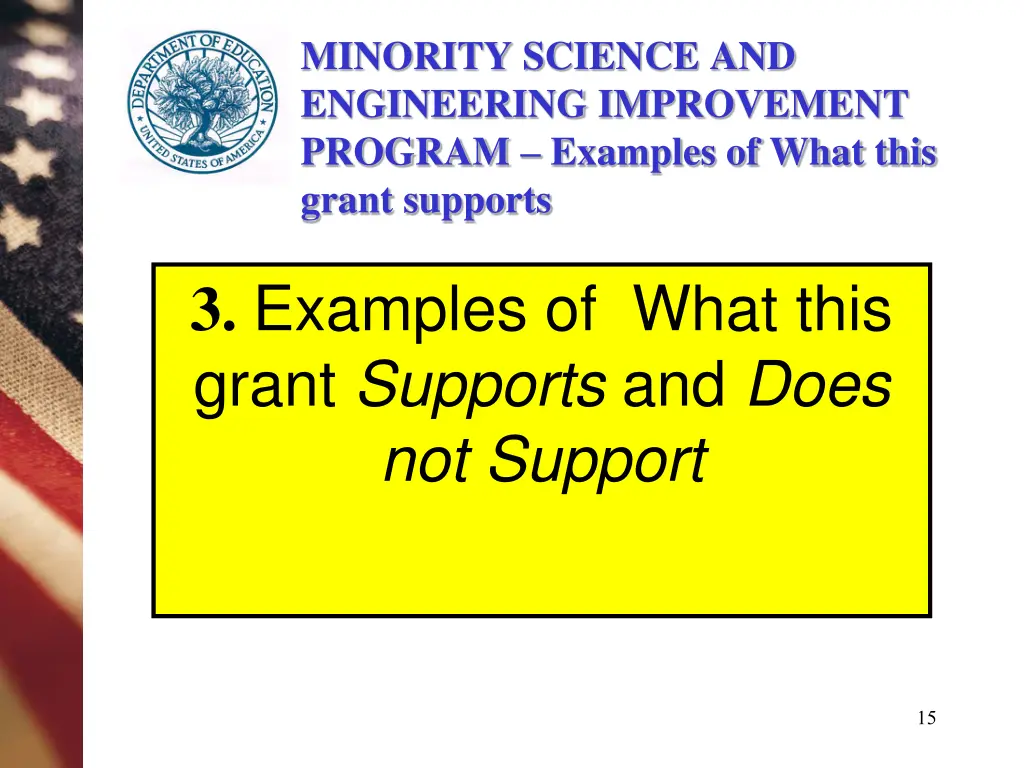 DEPARTMENT OF EDUCATION
UNITED STATES OF AMERICA

MINORITY SCIENCE AND ENGINEERING IMPROVEMENT PROGRAM – Examples of What this grant supports

3. Examples of What this grant Supports and Does not Support

15